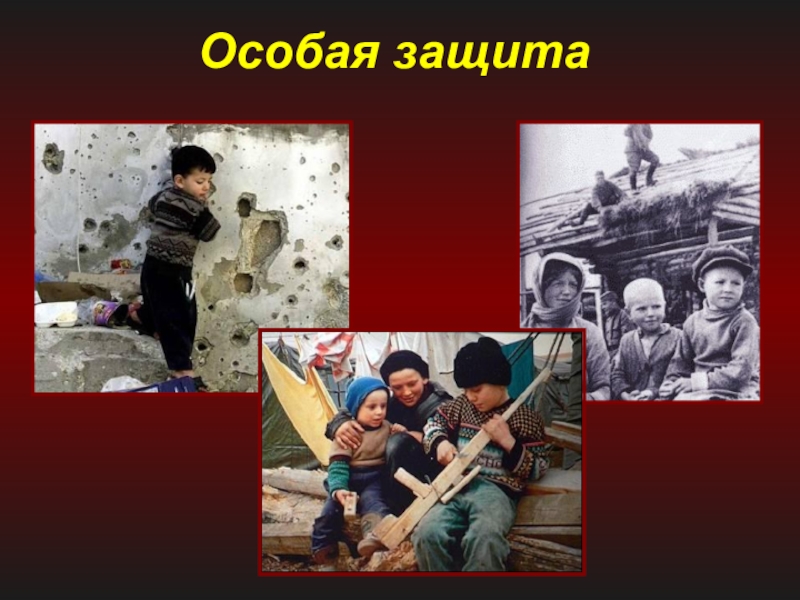 Особая защита